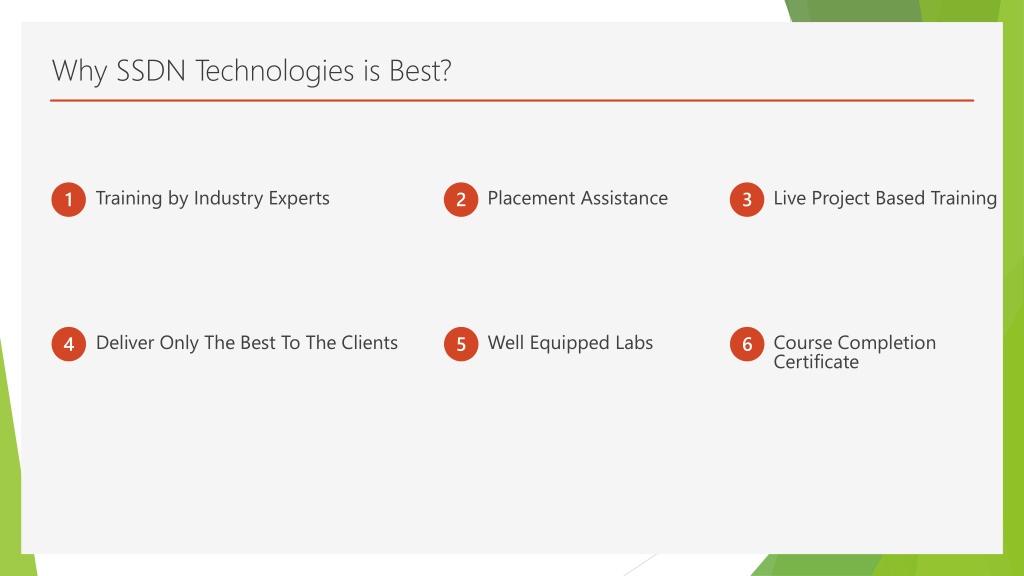 Why SSDN Technologies is Best?

1 Training by Industry Experts

2 Placement Assistance

3 Live Project Based Training

4 Deliver Only The Best To The Clients

5 Well Equipped Labs

6 Course Completion Certificate